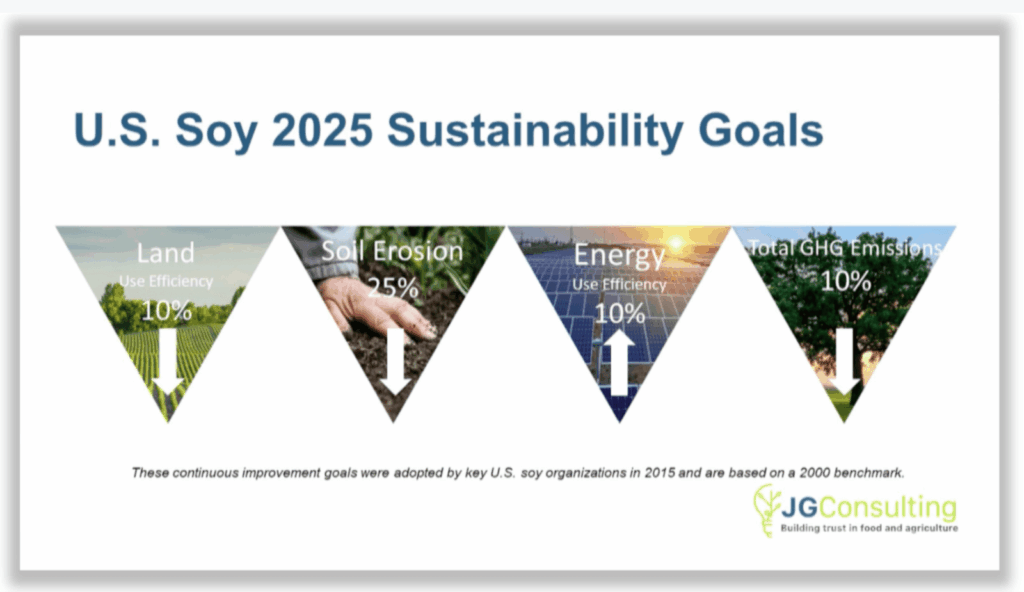 U.S. Soy 2025 Sustainability Goals

Land
Use Efficiency
10%

Soil Erosion
25%

Energy
Use Efficiency
10%

Total GHG Emissions
10%

These continuous improvement goals were adopted by key U.S. soy organizations in 2015 and are based on a 2000 benchmark.

JGConsulting
Building trust in food and agriculture